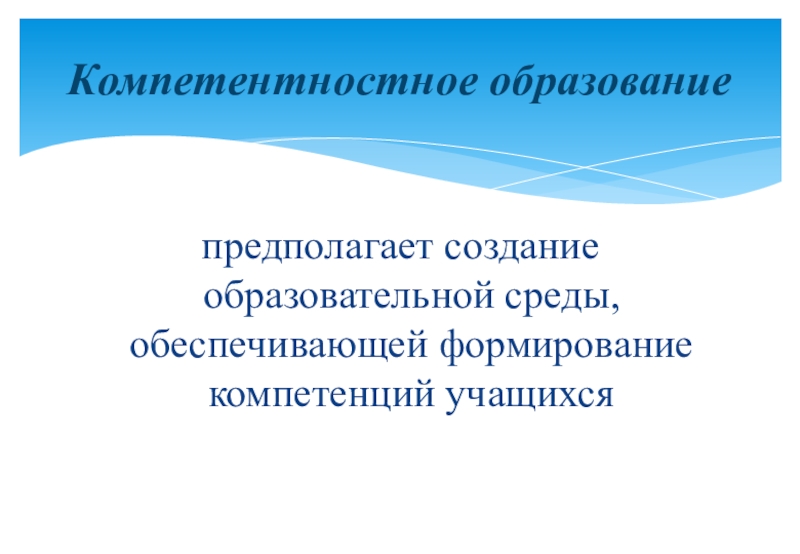 Компетентностное образование

предполагает создание образовательной среды, обеспечивающей формирование компетенций учащихся